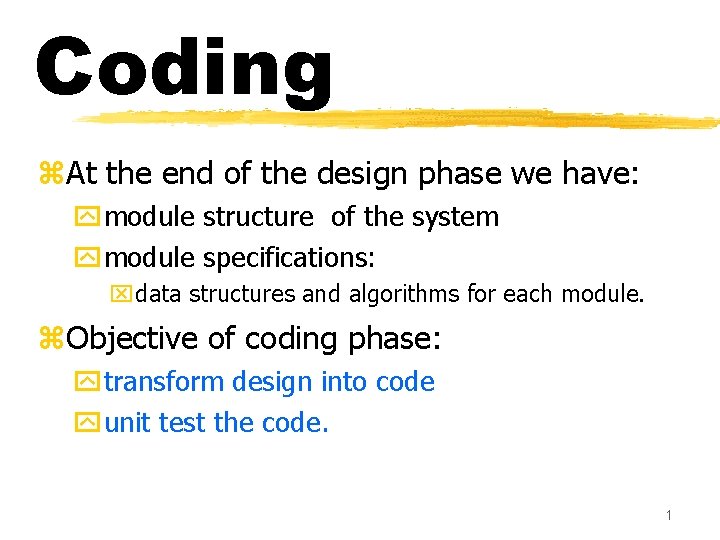 Coding

At the end of the design phase we have:

module structure of the system

module specifications:

data structures and algorithms for each module.

Objective of coding phase:

transform design into code

unit test the code.

1